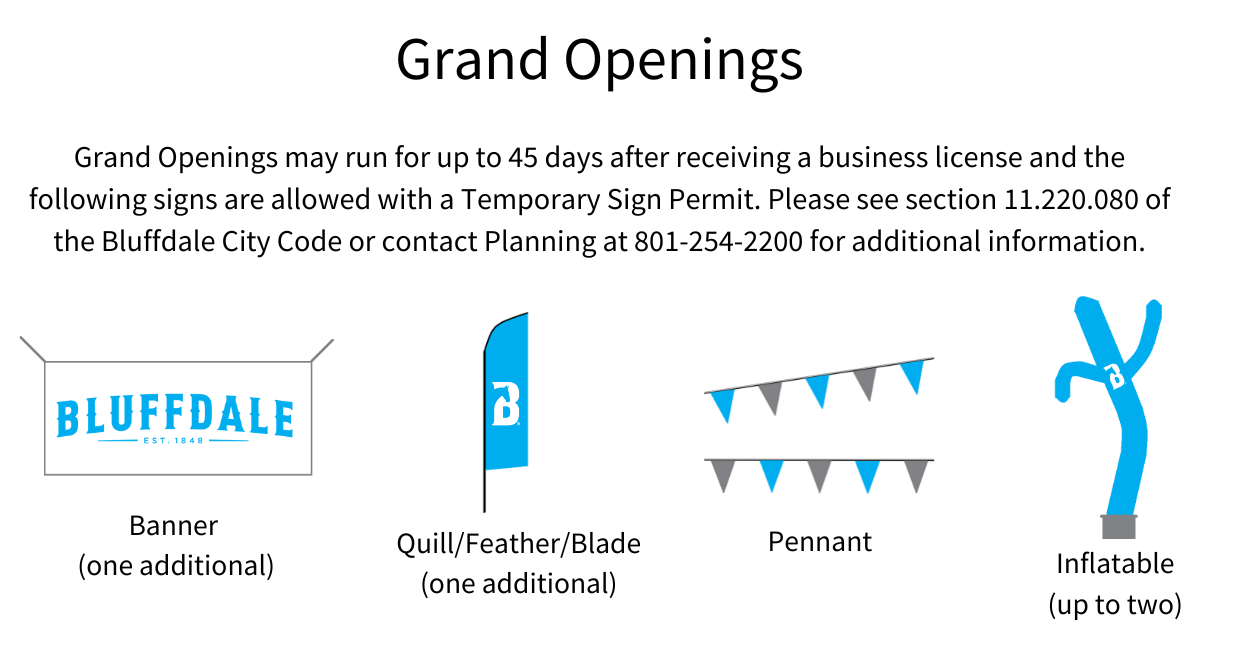 Grand Openings

Grand Openings may run for up to 45 days after receiving a business license and the following signs are allowed with a Temporary Sign Permit. Please see section 11.220.080 of the Bluffdale City Code or contact Planning at 801-254-2200 for additional information.

BLUFFDALE
EST. 1848

Banner
(one additional)

B

Quill/Feather/Blade
(one additional)

Pennant

B

Inflatable
(up to two)